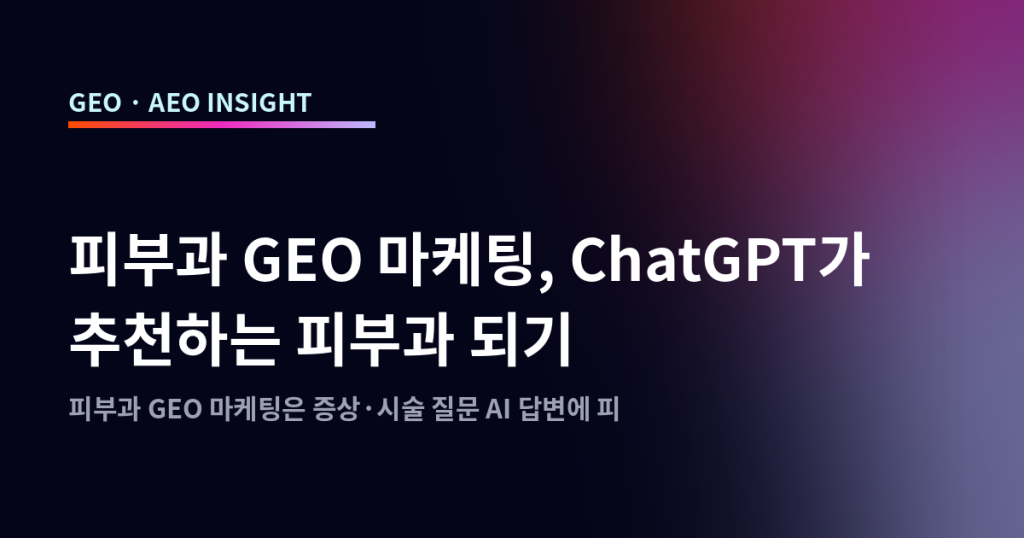 GEO · AEO INSIGHT

피부과 GEO 마케팅, ChatGPT가 추천하는 피부과 되기

피부과 GEO 마케팅은 증상·시술 질문 AI 답변에 피